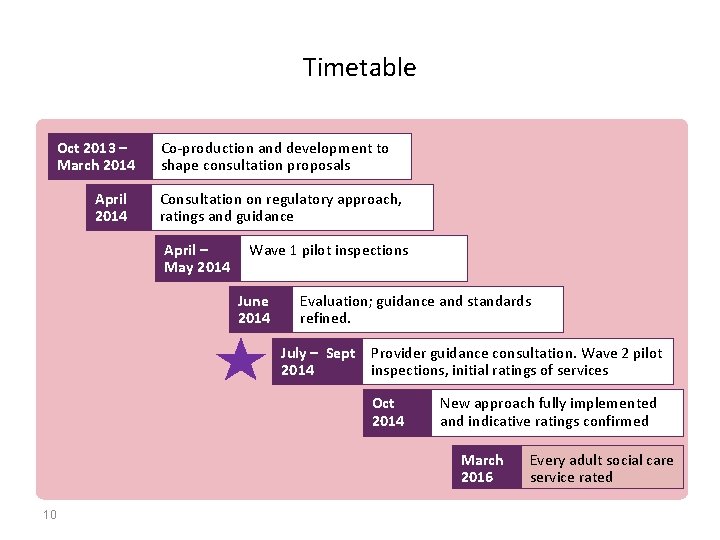 Timetable

Oct 2013 – March 2014

Co-production and development to shape consultation proposals

April 2014

Consultation on regulatory approach, ratings and guidance

April – May 2014

Wave 1 pilot inspections

June 2014

Evaluation; guidance and standards refined.

July – Sept 2014

Provider guidance consultation. Wave 2 pilot inspections, initial ratings of services

Oct 2014

New approach fully implemented and indicative ratings confirmed

March 2016

Every adult social care service rated

10